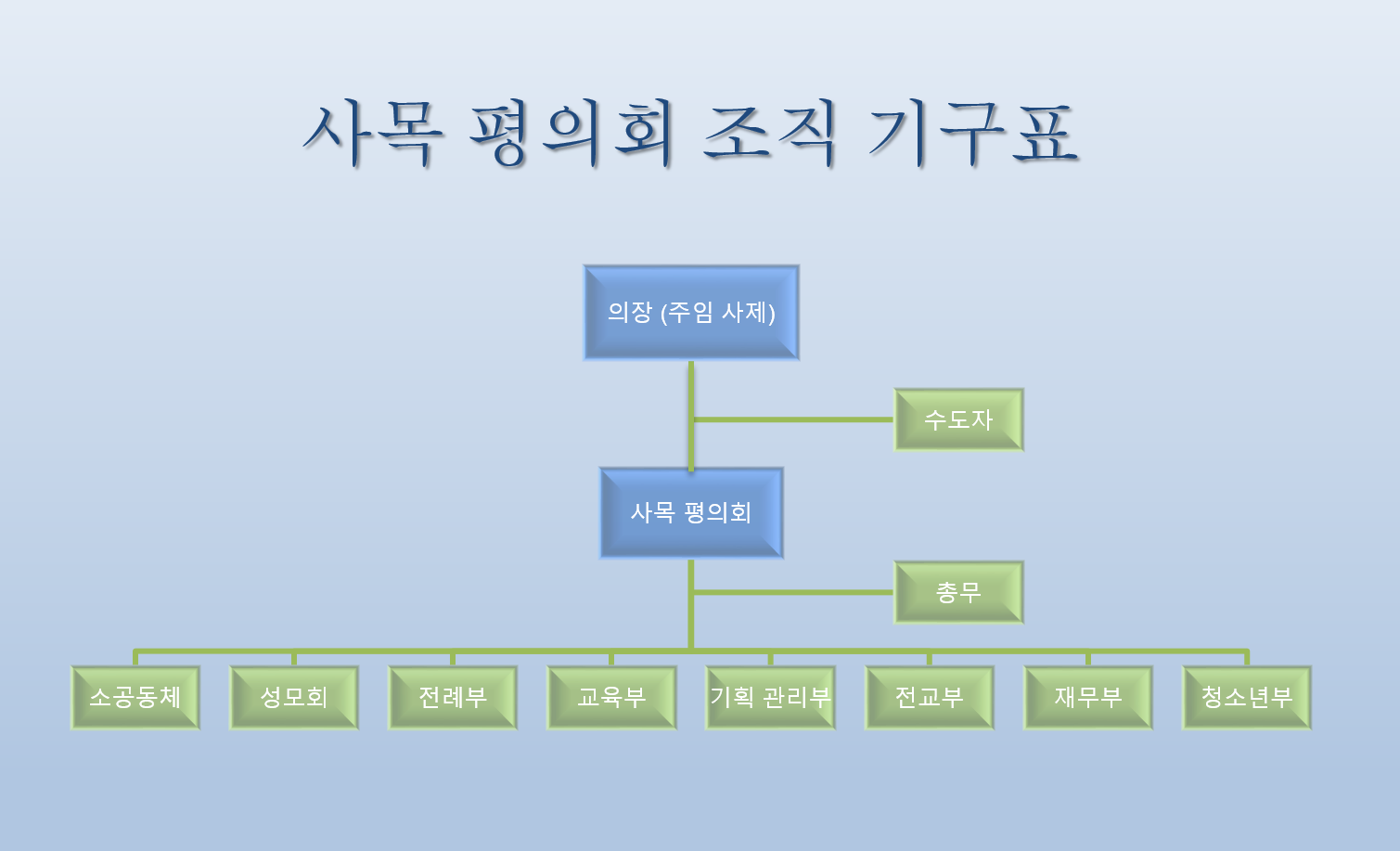 사목 평의회 조직 기구표

의장 (주임 사제)

수도자

사목 평의회

총무

소공동체

성모회

전례부

교육부

기획 관리부

전교부

재무부

청소년부